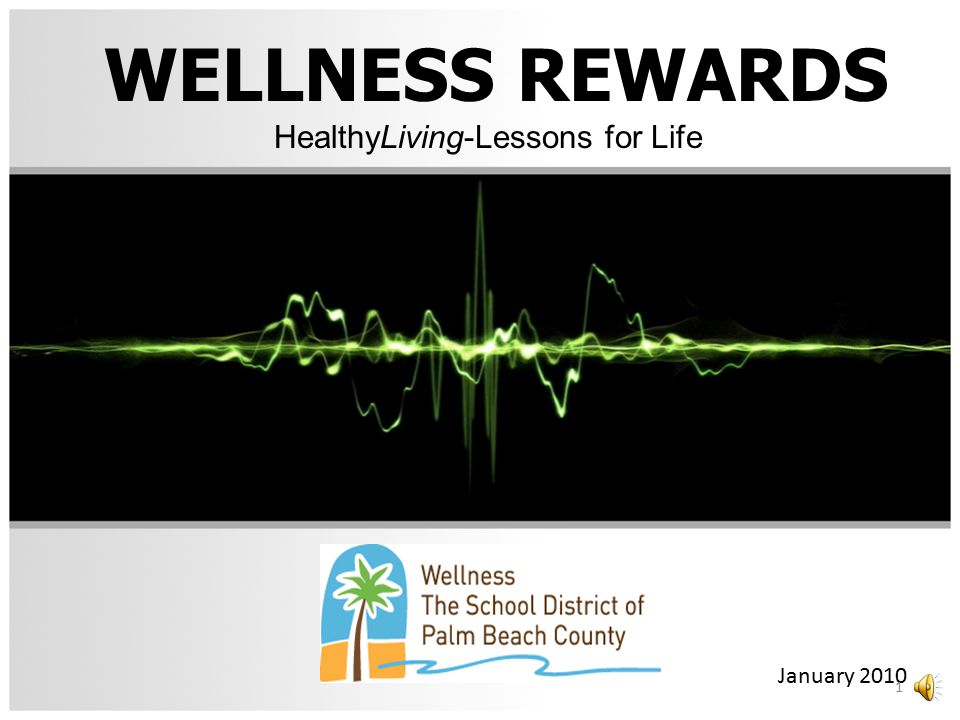 WELLNESS REWARDS

HealthyLiving-Lessons for Life

Wellness
The School District of
Palm Beach County

January 2010

1